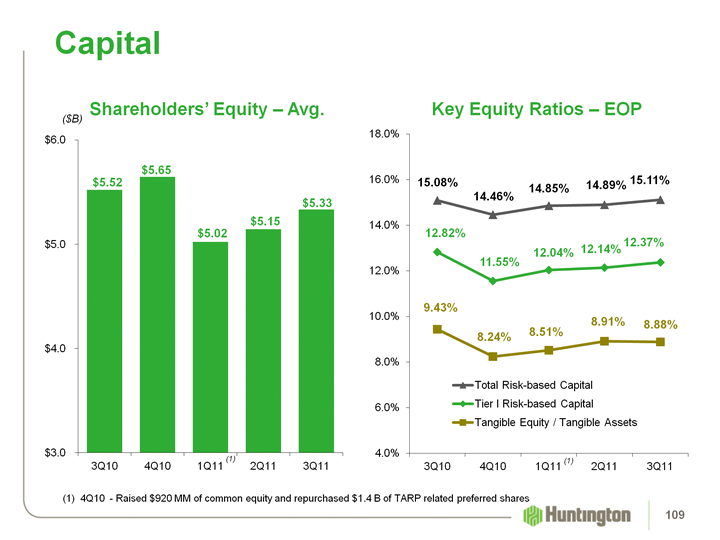 Capital

Shareholders' Equity – Avg.

($B)

$6.0
$5.0
$4.0
$3.0

$5.52
$5.65
$5.02
$5.15
$5.33

3Q10
4Q10
1Q11 (1)
2Q11
3Q11

Key Equity Ratios – EOP

18.0%
16.0%
14.0%
12.0%
10.0%
8.0%
6.0%
4.0%

15.08%
14.46%
14.85%
14.89%
15.11%

12.82%
11.55%
12.04%
12.14%
12.37%

9.43%
8.24%
8.51%
8.91%
8.88%

Total Risk-based Capital
Tier I Risk-based Capital
Tangible Equity / Tangible Assets

3Q10
4Q10
1Q11 (1)
2Q11
3Q11

(1) 4Q10 - Raised $920 MM of common equity and repurchased $1.4 B of TARP related preferred shares

Huntington

109